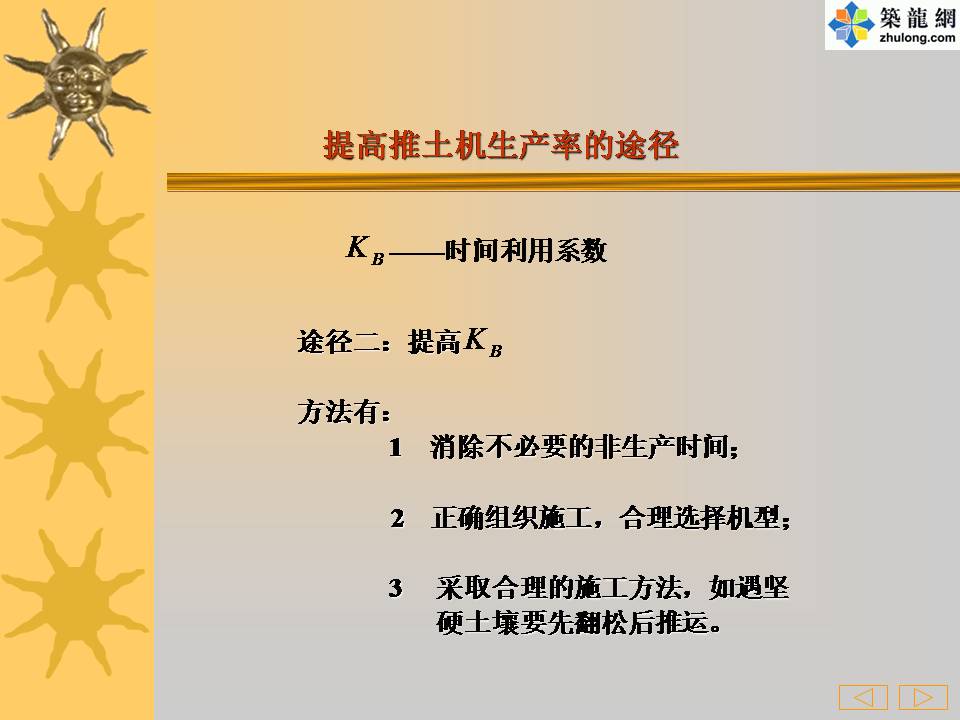 築龍網
zhulong.com

提高推土机生产率的途径

$K_B$——时间利用系数

途径二：提高$K_B$

方法有：

1 消除不必要的非生产时间；

2 正确组织施工，合理选择机型；

3 采取合理的施工方法，如遇坚硬土壤要先翻松后推运。